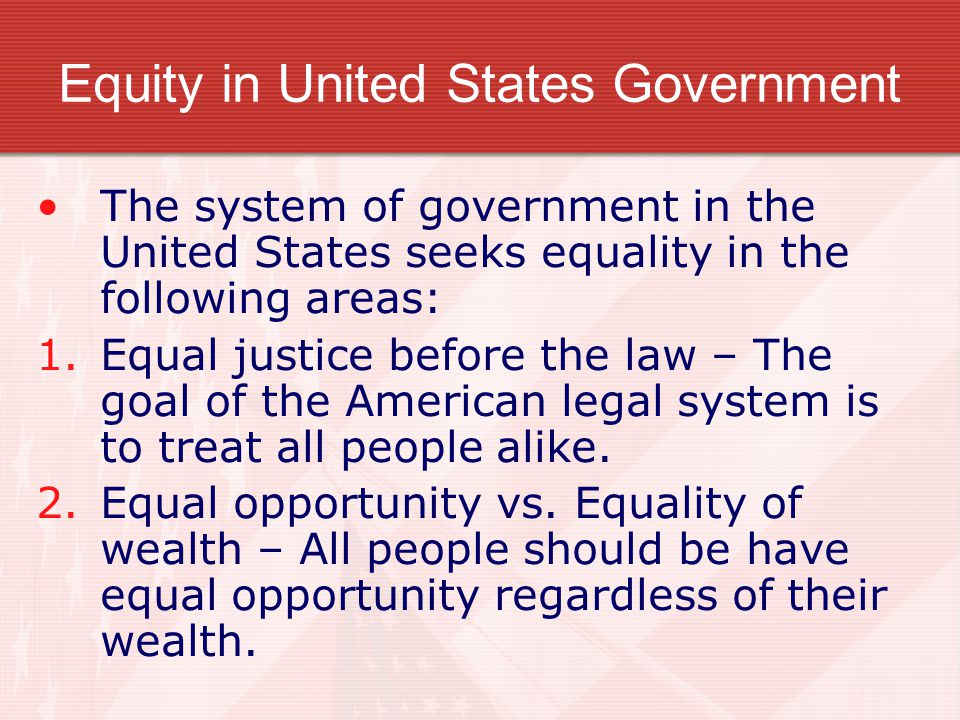 Equity in United States Government

• The system of government in the United States seeks equality in the following areas:

1. Equal justice before the law – The goal of the American legal system is to treat all people alike.

2. Equal opportunity vs. Equality of wealth – All people should be have equal opportunity regardless of their wealth.